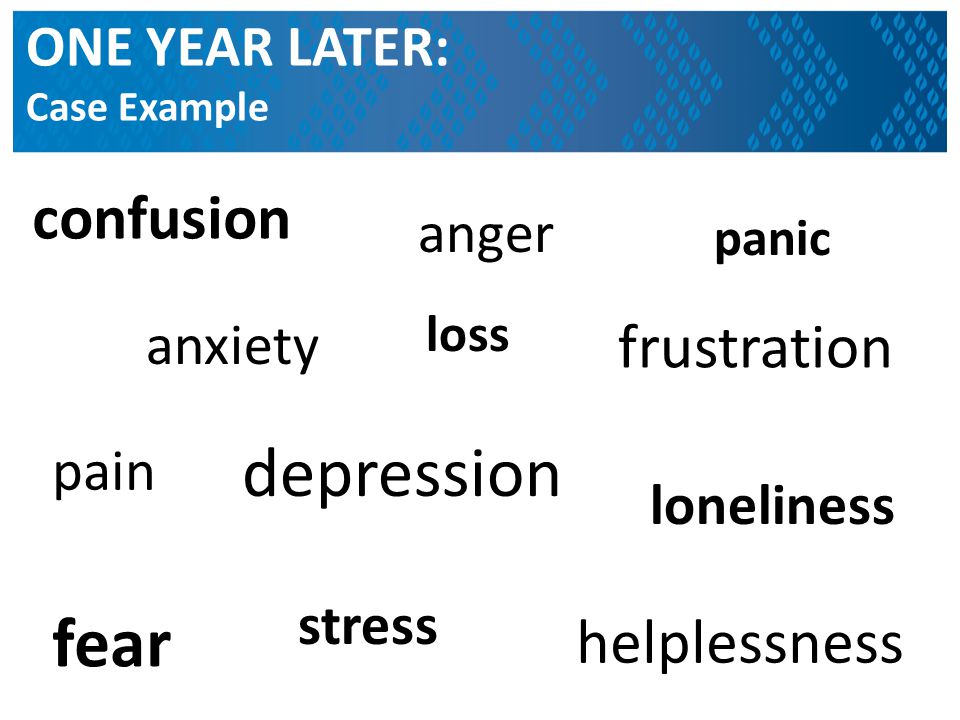 ONE YEAR LATER:
Case Example

confusion anger panic

anxiety loss frustration

pain depression loneliness

fear stress helplessness